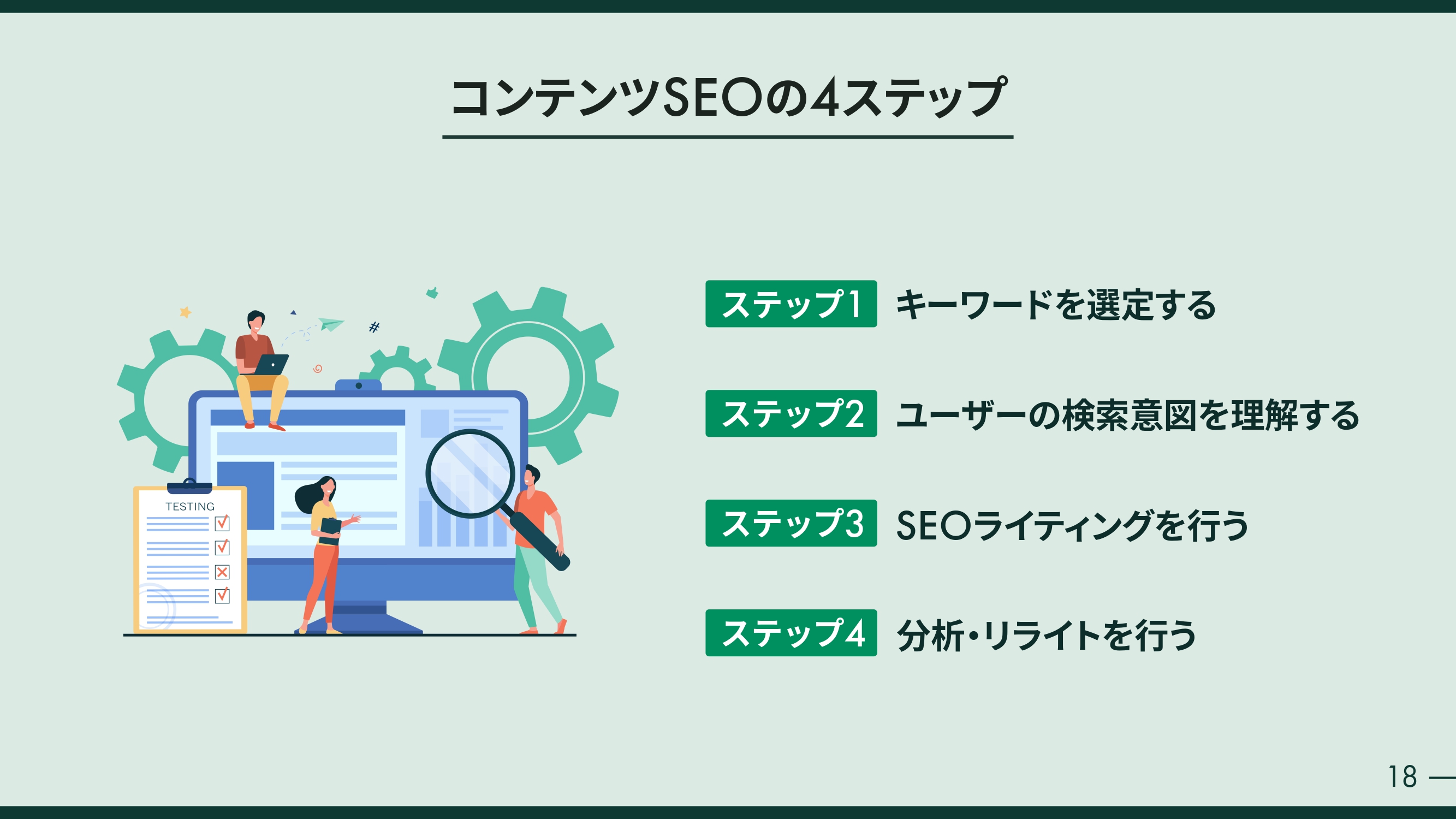 コンテンツSEOの4ステップ

TESTING

ステップ1 キーワードを選定する

ステップ2 ユーザーの検索意図を理解する

ステップ3 SEOライティングを行う

ステップ4 分析・リライトを行う

18